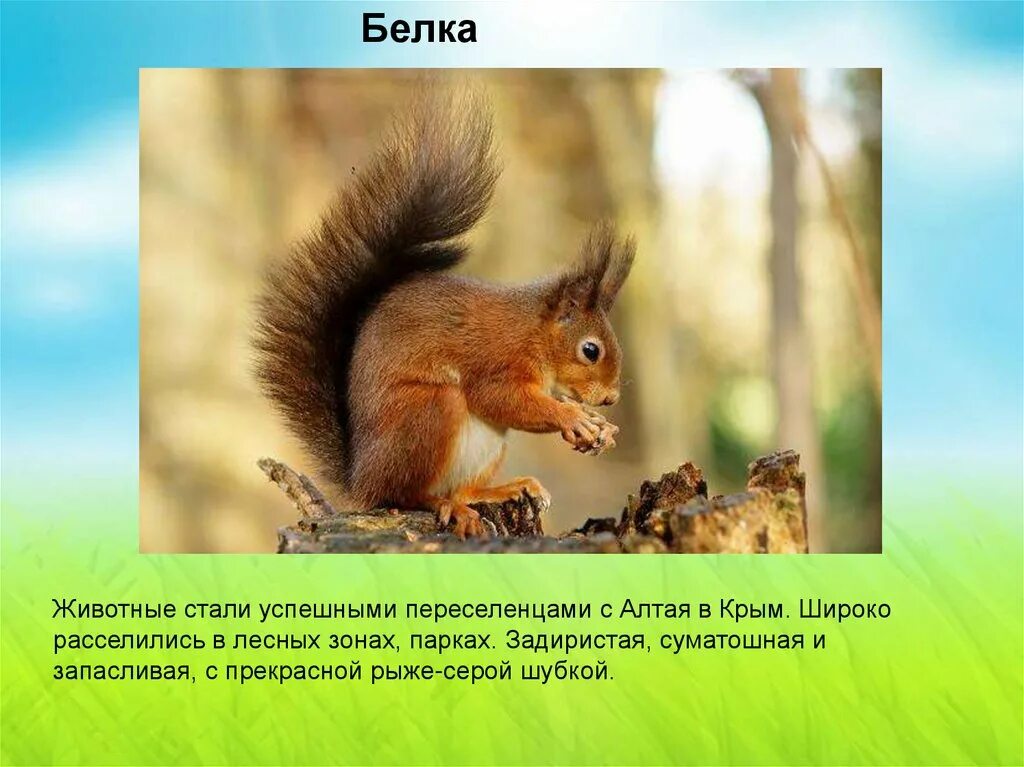 Белка

Животные стали успешными переселенцами с Алтая в Крым. Широко расселились в лесных зонах, парках. Задиристая, суматошная и запасливая, с прекрасной рыже-серой шубкой.